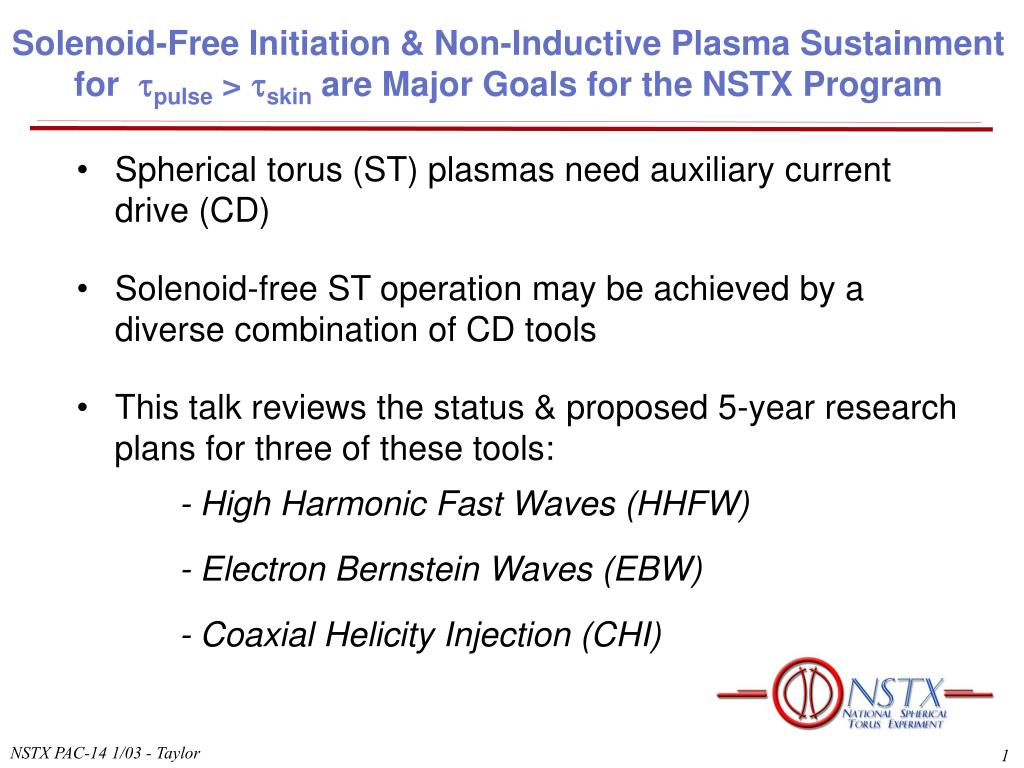 Solenoid-Free Initiation & Non-Inductive Plasma Sustainment for $\tau_{pulse} > \tau_{skin}$ are Major Goals for the NSTX Program

• Spherical torus (ST) plasmas need auxiliary current drive (CD)

• Solenoid-free ST operation may be achieved by a diverse combination of CD tools

• This talk reviews the status & proposed 5-year research plans for three of these tools:

- High Harmonic Fast Waves (HHFW)

- Electron Bernstein Waves (EBW)

- Coaxial Helicity Injection (CHI)

NSTX
NATIONAL SPHERICAL TORUS EXPERIMENT

NSTX PAC-14 1/03 - Taylor

1